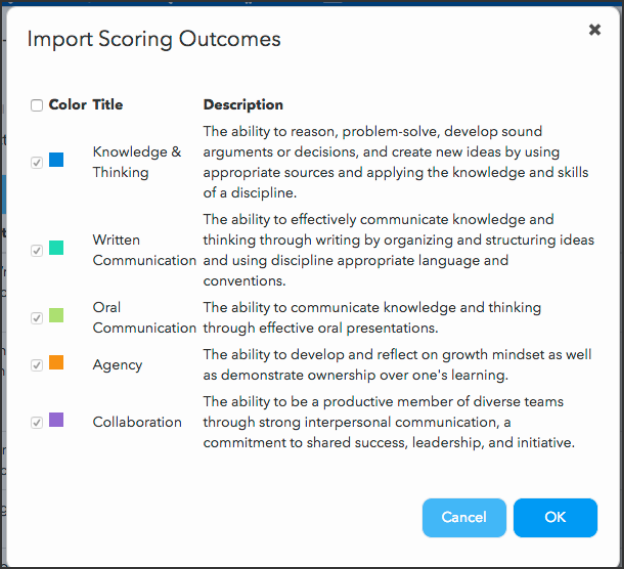 Import Scoring Outcomes

×

| Color | Title | Description |
|---|---|---|
| | Knowledge & Thinking | The ability to reason, problem-solve, develop sound arguments or decisions, and create new ideas by using appropriate sources and applying the knowledge and skills of a discipline. |
| | Written Communication | The ability to effectively communicate knowledge and thinking through writing by organizing and structuring ideas and using discipline appropriate language and conventions. |
| | Oral Communication | The ability to communicate knowledge and thinking through effective oral presentations. |
| | Agency | The ability to develop and reflect on growth mindset as well as demonstrate ownership over one's learning. |
| | Collaboration | The ability to be a productive member of diverse teams through strong interpersonal communication, a commitment to shared success, leadership, and initiative. |

Cancel

OK